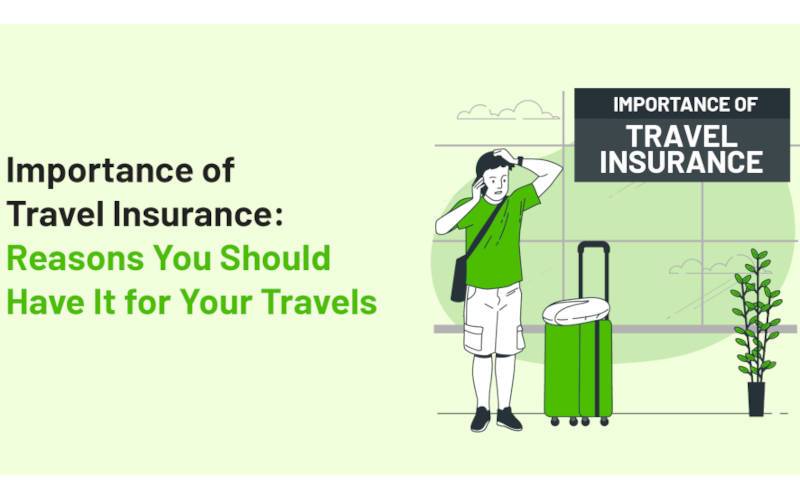 Importance of Travel Insurance: Reasons You Should Have It for Your Travels

IMPORTANCE OF
TRAVEL INSURANCE